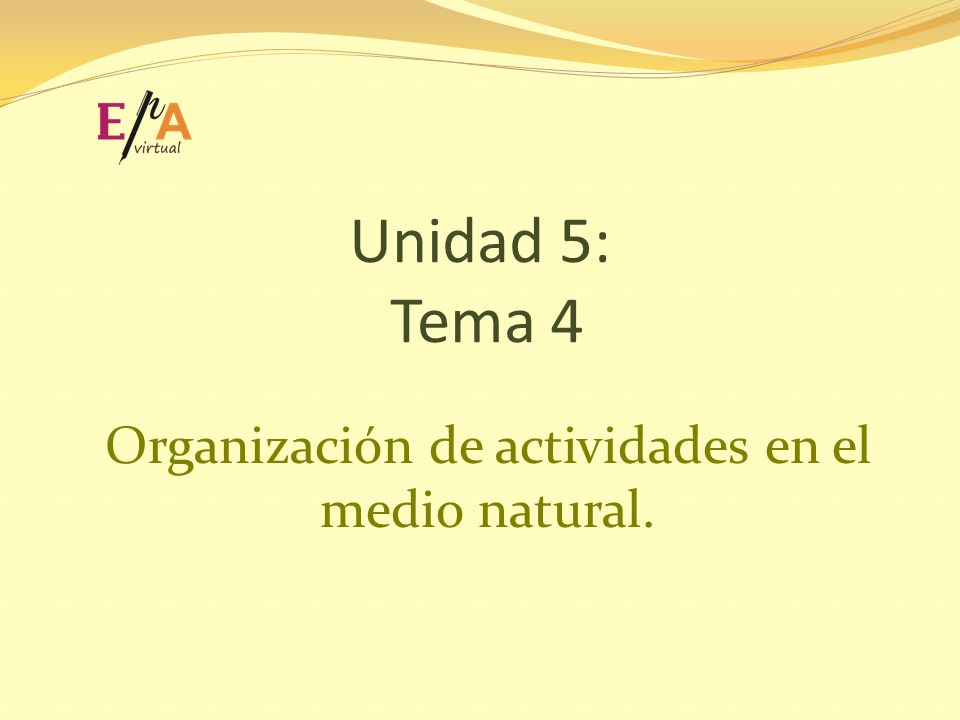 EPA virtual

Unidad 5:
Tema 4

Organización de actividades en el medio natural.